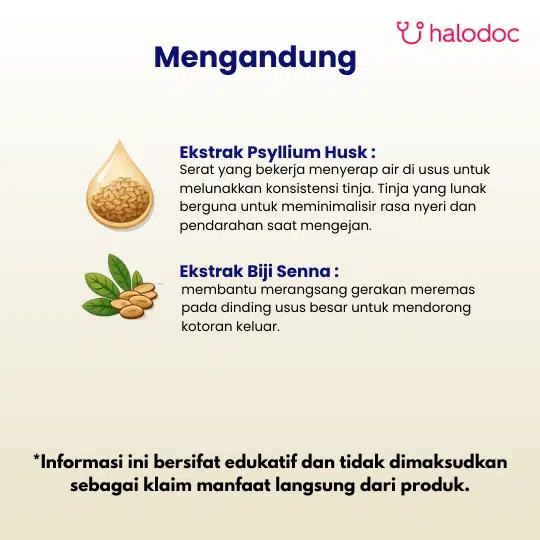 halodoc

Mengandung

Ekstrak Psyllium Husk :
Serat yang bekerja menyerap air di usus untuk melunakkan konsistensi tinja. Tinja yang lunak berguna untuk meminimalisir rasa nyeri dan pendarahan saat mengejan.

Ekstrak Biji Senna :
membantu merangsang gerakan meremas pada dinding usus besar untuk mendorong kotoran keluar.

*Informasi ini bersifat edukatif dan tidak dimaksudkan sebagai klaim manfaat langsung dari produk.